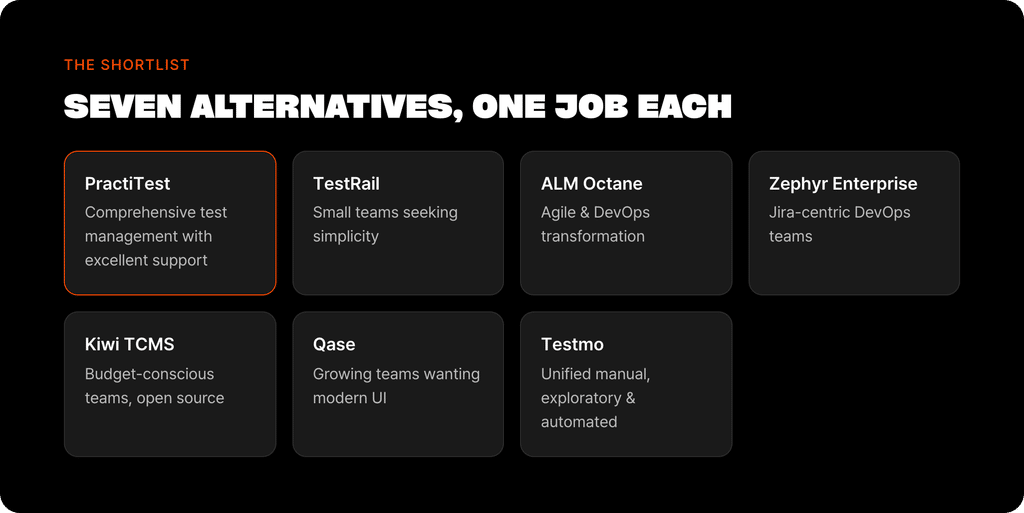 THE SHORTLIST

SEVEN ALTERNATIVES, ONE JOB EACH

PractiTest
Comprehensive test management with excellent support

TestRail
Small teams seeking simplicity

ALM Octane
Agile & DevOps transformation

Zephyr Enterprise
Jira-centric DevOps teams

Kiwi TCMS
Budget-conscious teams, open source

Qase
Growing teams wanting modern UI

Testmo
Unified manual, exploratory & automated